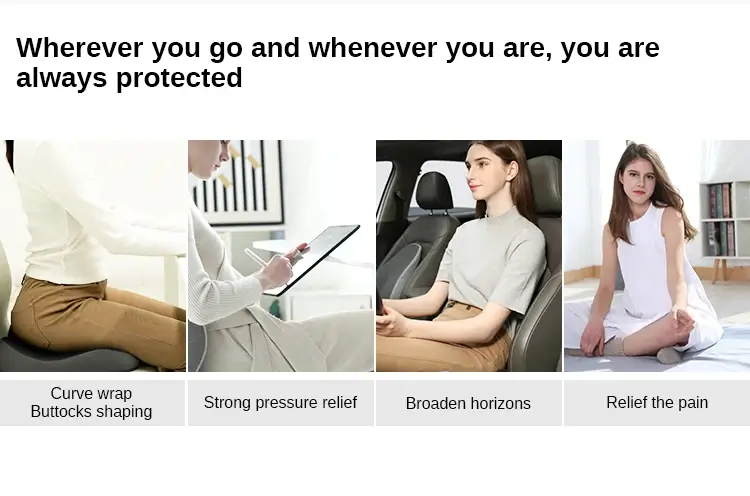 Wherever you go and whenever you are, you are always protected

Curve wrap
Buttocks shaping

Strong pressure relief

Broaden horizons

Relief the pain